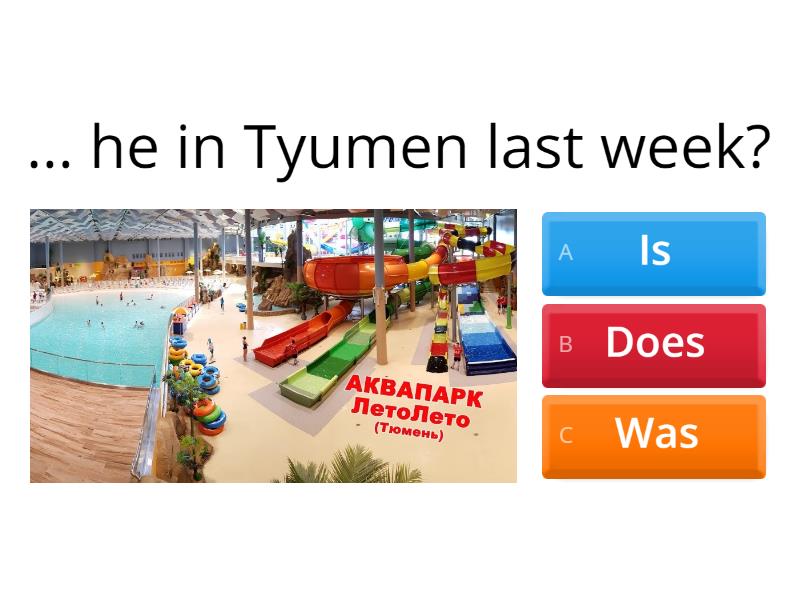 ... he in Tyumen last week?

АКВАПАРК
ЛетоЛето
(Тюмень)

A Is

B Does

C Was